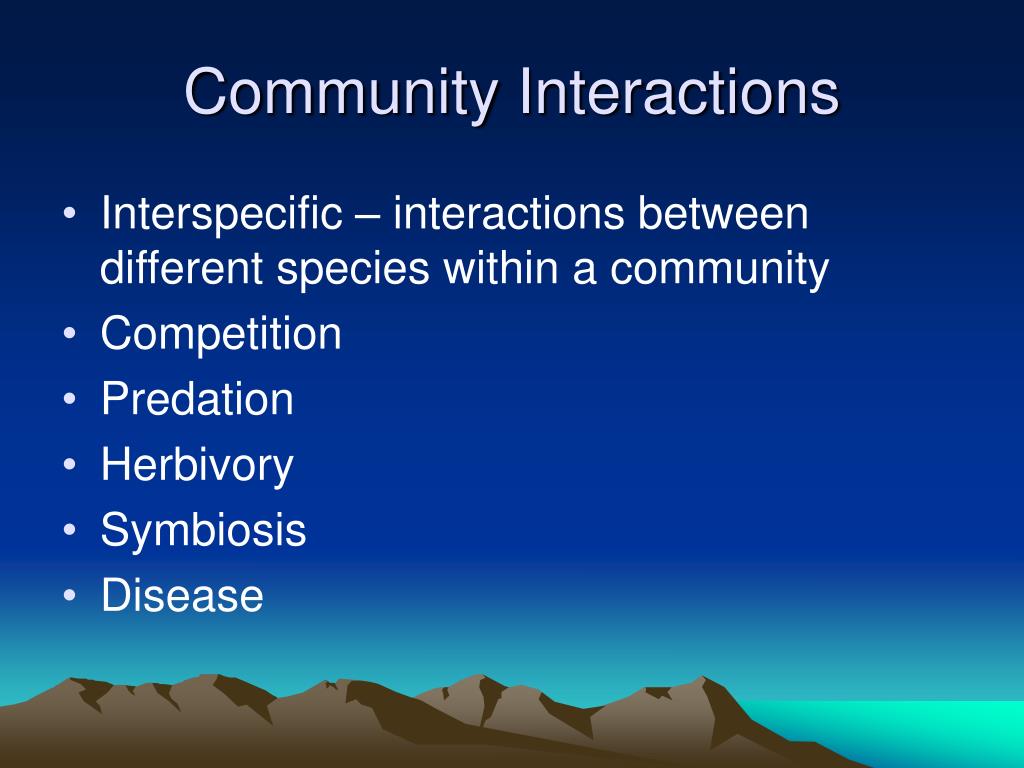 Community Interactions

• Interspecific – interactions between different species within a community
• Competition
• Predation
• Herbivory
• Symbiosis
• Disease